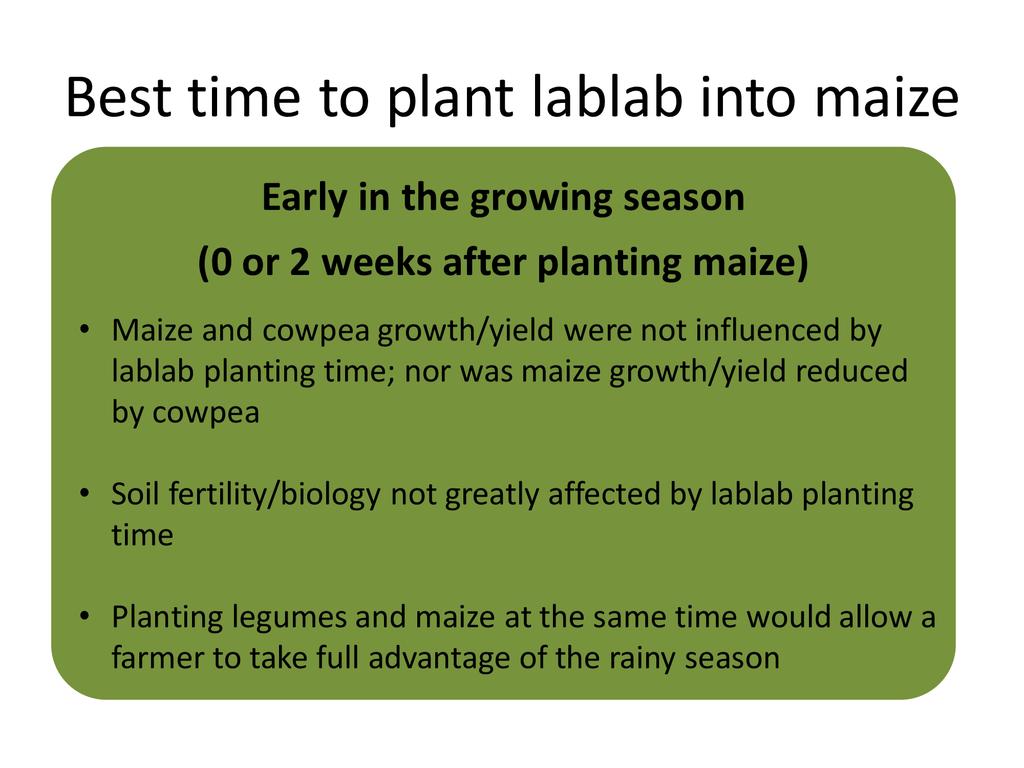 Best time to plant lablab into maize

Early in the growing season

(0 or 2 weeks after planting maize)

• Maize and cowpea growth/yield were not influenced by lablab planting time; nor was maize growth/yield reduced by cowpea

• Soil fertility/biology not greatly affected by lablab planting time

• Planting legumes and maize at the same time would allow a farmer to take full advantage of the rainy season